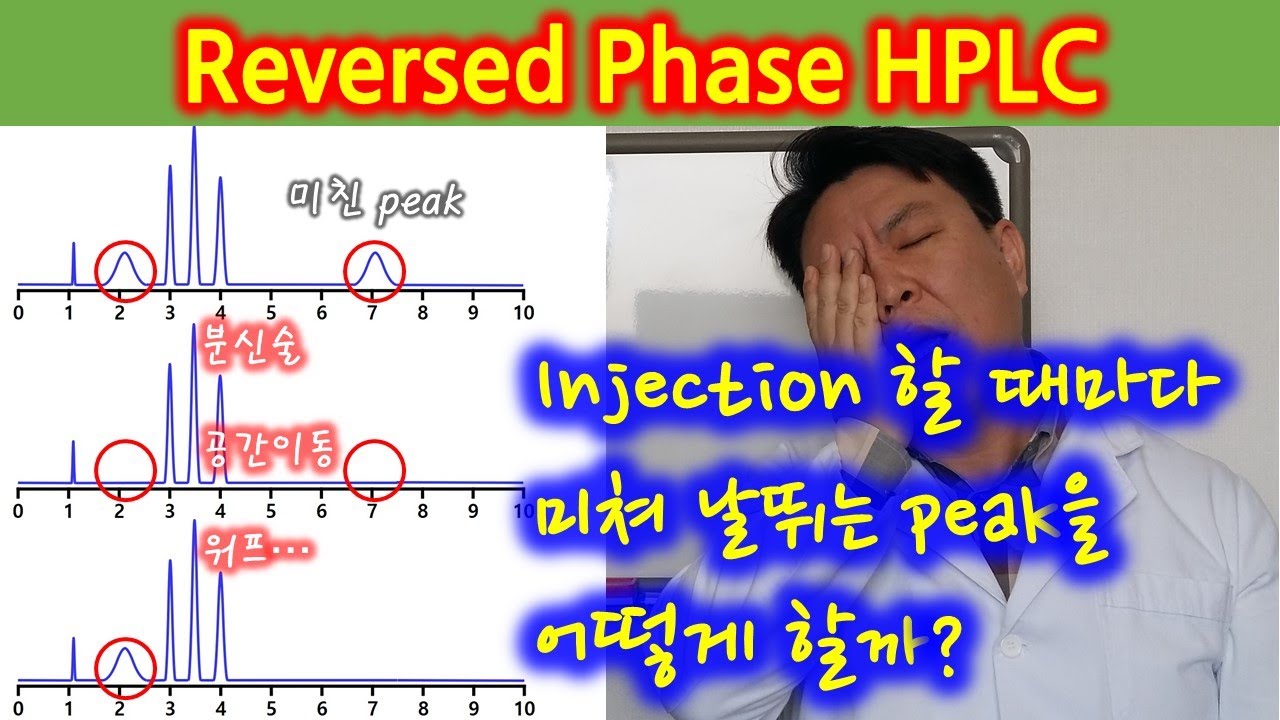 Reversed Phase HPLC

미친 peak

0 1 2 3 4 5 6 7 8 9 10

분신술

공간이동

0 1 2 3 4 5 6 7 8 9 10

워프...

0 1 2 3 4 5 6 7 8 9 10

Injection 할 때마다
미쳐 날뛰는 peak을
어떻게 할까?